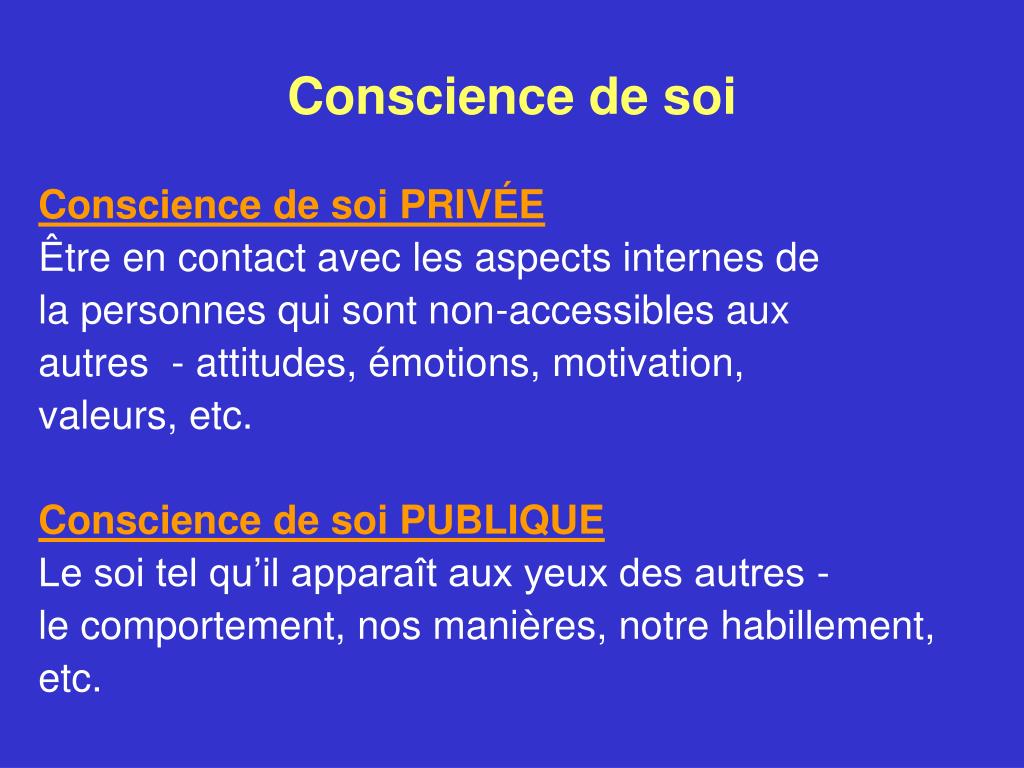 Conscience de soi

Conscience de soi PRIVÉE
Être en contact avec les aspects internes de la personnes qui sont non-accessibles aux autres - attitudes, émotions, motivation, valeurs, etc.

Conscience de soi PUBLIQUE
Le soi tel qu'il apparaît aux yeux des autres - le comportement, nos manières, notre habillement, etc.